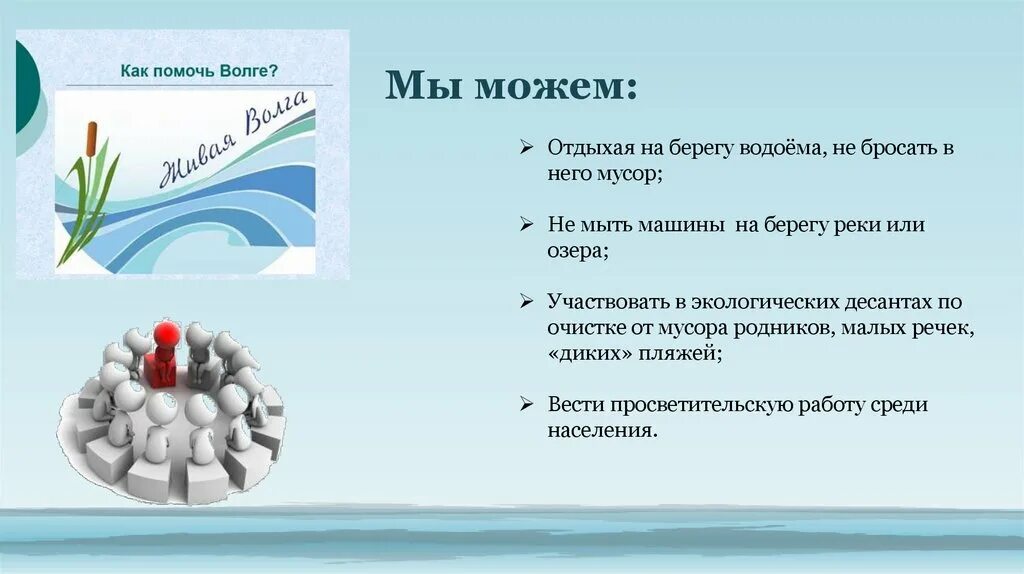 Как помочь Волге?

Живая Волга

Мы можем:

➢ Отдыхая на берегу водоёма, не бросать в него мусор;

➢ Не мыть машины на берегу реки или озера;

➢ Участвовать в экологических десантах по очистке от мусора родников, малых речек, «диких» пляжей;

➢ Вести просветительскую работу среди населения.